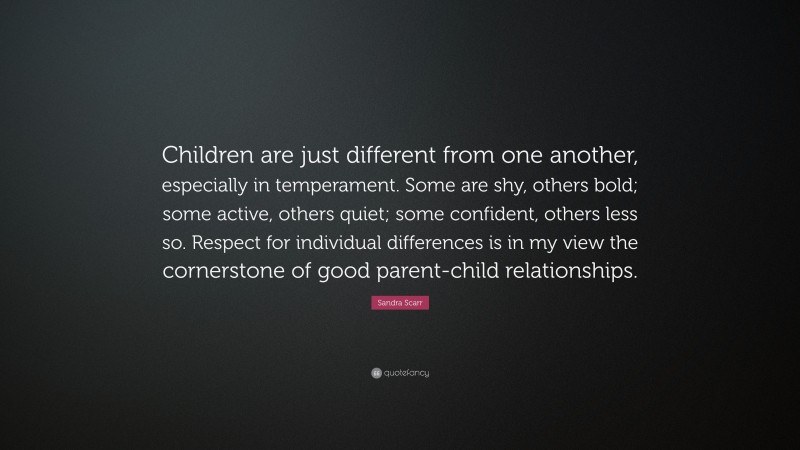 Children are just different from one another, especially in temperament. Some are shy, others bold; some active, others quiet; some confident, others less so. Respect for individual differences is in my view the cornerstone of good parent-child relationships.

Sandra Scarr

quotefancy